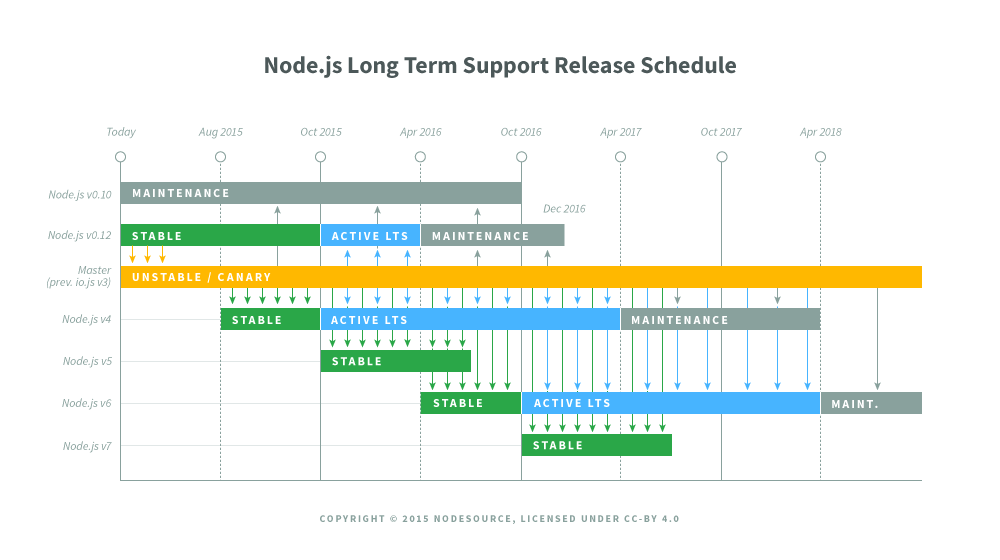 Node.js Long Term Support Release Schedule

Today
Aug 2015
Oct 2015
Apr 2016
Oct 2016
Apr 2017
Oct 2017
Apr 2018

Node.js v0.10
MAINTENANCE

Dec 2016

Node.js v0.12
STABLE
ACTIVE LTS
MAINTENANCE

Master
(prev. io.js v3)
UNSTABLE / CANARY

Node.js v4
STABLE
ACTIVE LTS
MAINTENANCE

Node.js v5
STABLE

Node.js v6
STABLE
ACTIVE LTS
MAINT.

Node.js v7
STABLE

COPYRIGHT © 2015 NODESOURCE, LICENSED UNDER CC-BY 4.0